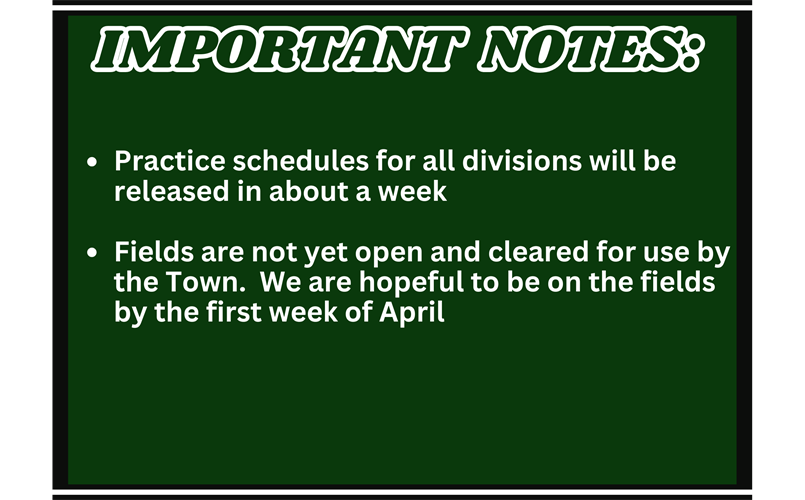 IMPORTANT NOTES:

• Practice schedules for all divisions will be released in about a week

• Fields are not yet open and cleared for use by the Town.  We are hopeful to be on the fields by the first week of April